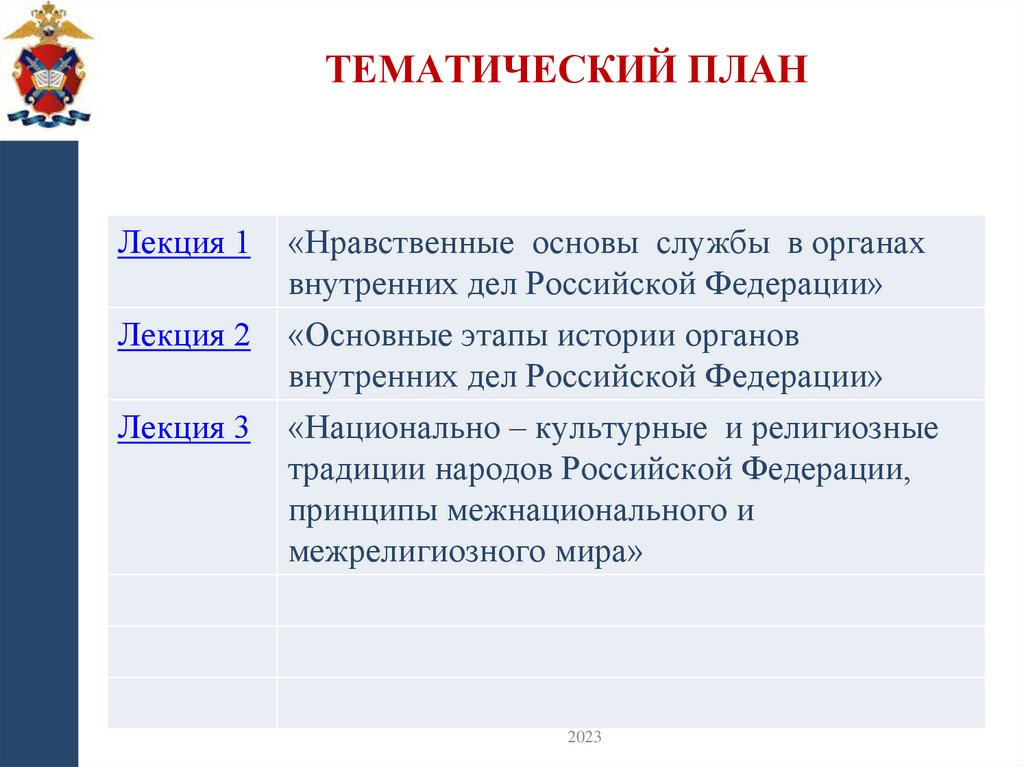 ТЕМАТИЧЕСКИЙ ПЛАН

| Лекция 1 | «Нравственные основы службы в органах внутренних дел Российской Федерации» |
|---|---|
| Лекция 2 | «Основные этапы истории органов внутренних дел Российской Федерации» |
| Лекция 3 | «Национально – культурные и религиозные традиции народов Российской Федерации, принципы межнационального и межрелигиозного мира» |
| | |
| | |
| | |

2023